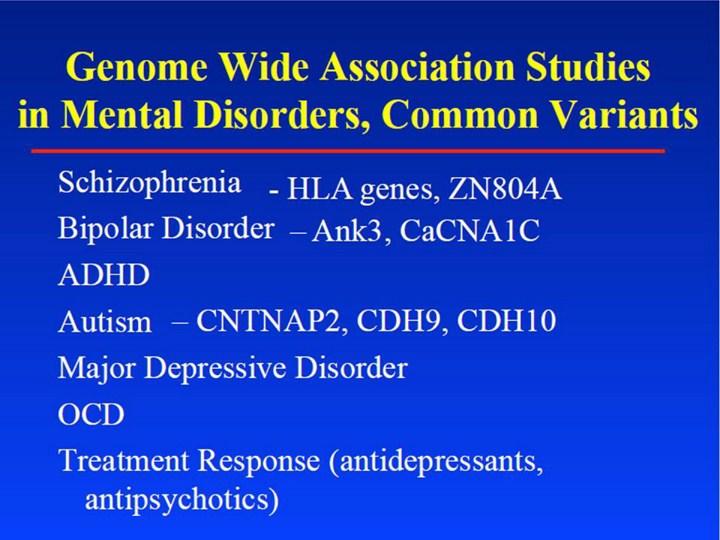 Genome Wide Association Studies in Mental Disorders, Common Variants

Schizophrenia - HLA genes, ZN804A

Bipolar Disorder – Ank3, CaCNA1C

ADHD

Autism – CNTNAP2, CDH9, CDH10

Major Depressive Disorder

OCD

Treatment Response (antidepressants, antipsychotics)